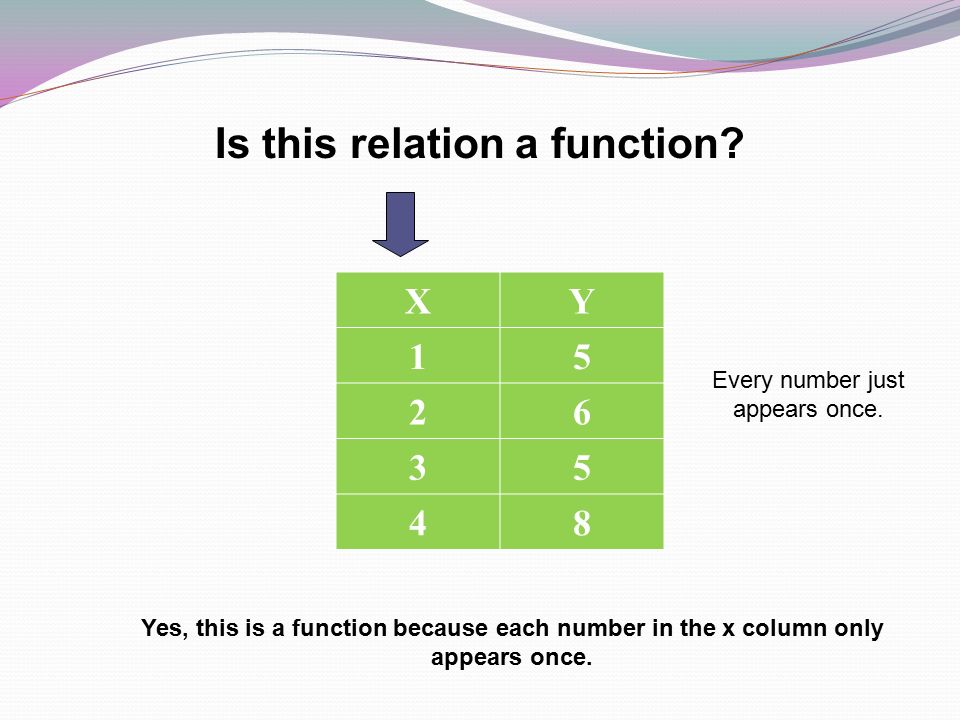 Is this relation a function?

| X | Y |
|---|---|
| 1 | 5 |
| 2 | 6 |
| 3 | 5 |
| 4 | 8 |

Every number just appears once.

Yes, this is a function because each number in the x column only appears once.